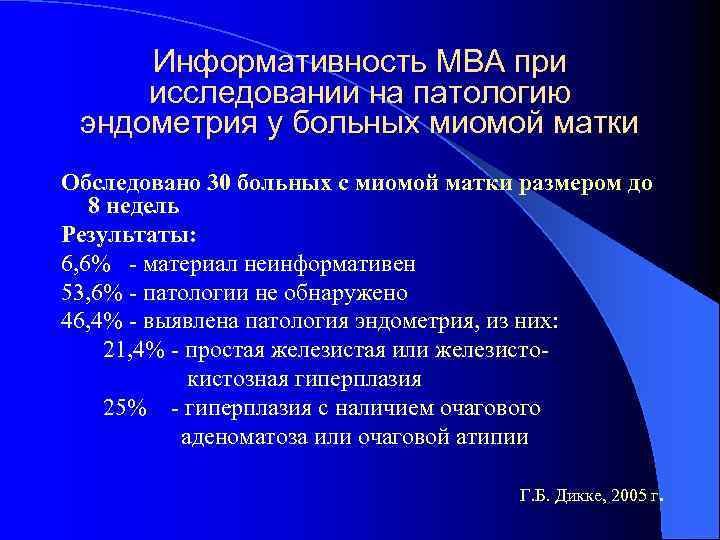 Информативность МВА при исследовании на патологию эндометрия у больных миомой матки

Обследовано 30 больных с миомой матки размером до 8 недель

Результаты:

6,6% - материал неинформативен

53,6% - патологии не обнаружено

46,4% - выявлена патология эндометрия, из них:

21,4% - простая железистая или железисто-кистозная гиперплазия

25% - гиперплазия с наличием очагового аденоматоза или очаговой атипии

Г.Б. Дикке, 2005 г.